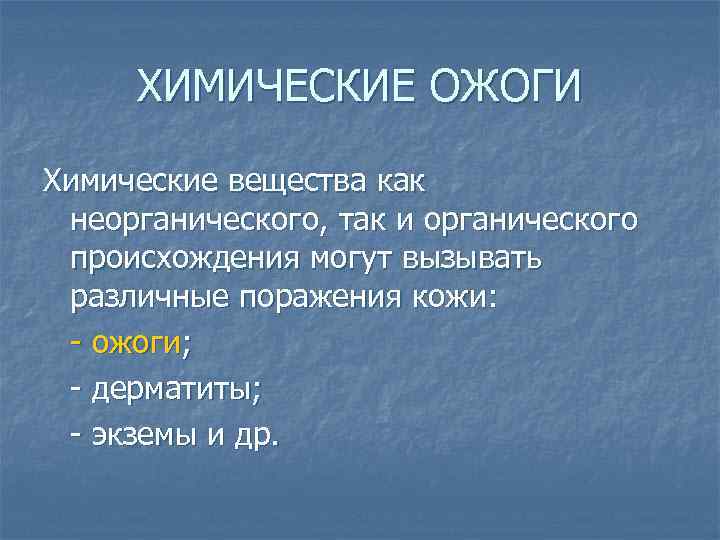 ХИМИЧЕСКИЕ ОЖОГИ

Химические вещества как неорганического, так и органического происхождения могут вызывать различные поражения кожи:

- ожоги;

- дерматиты;

- экземы и др.